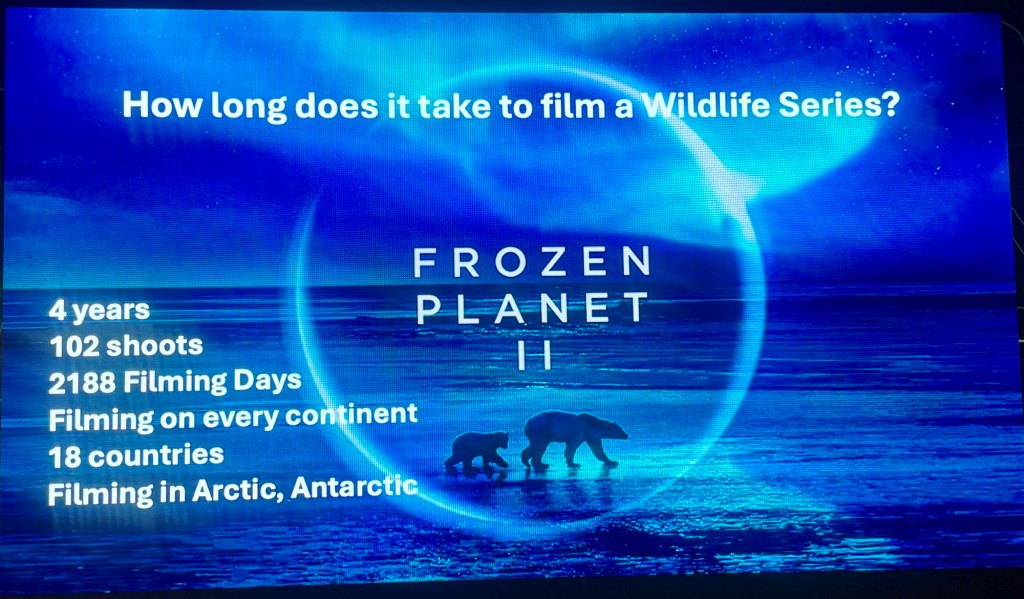 How long does it take to film a Wildlife Series?

FROZEN
PLANET
II

4 years
102 shoots
2188 Filming Days
Filming on every continent
18 countries
Filming in Arctic, Antarctic